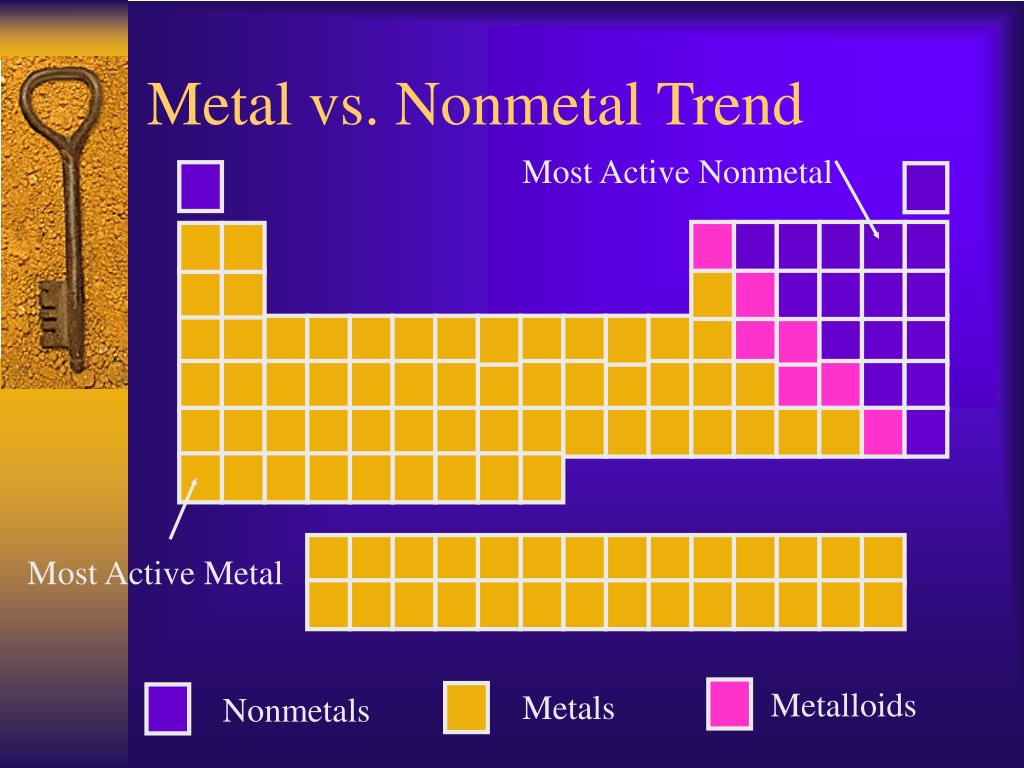 Metal vs. Nonmetal Trend

Most Active Nonmetal

Most Active Metal

Nonmetals

Metals

Metalloids